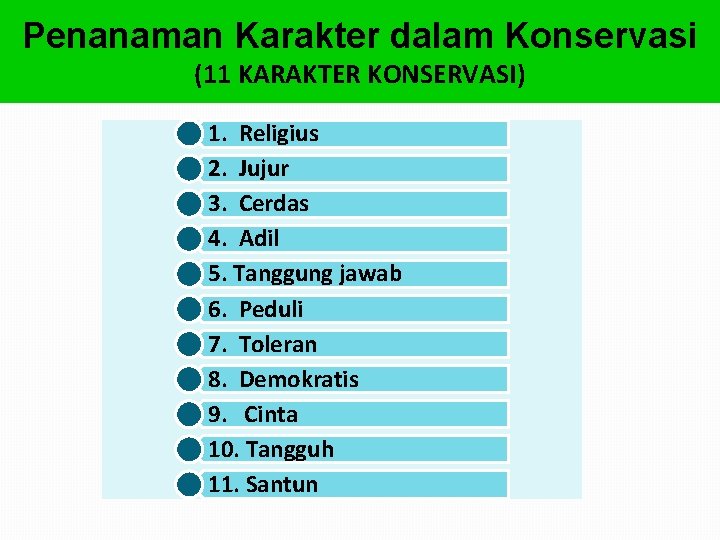 Penanaman Karakter dalam Konservasi
(11 KARAKTER KONSERVASI)

1. Religius
2. Jujur
3. Cerdas
4. Adil
5. Tanggung jawab
6. Peduli
7. Toleran
8. Demokratis
9. Cinta
10. Tangguh
11. Santun